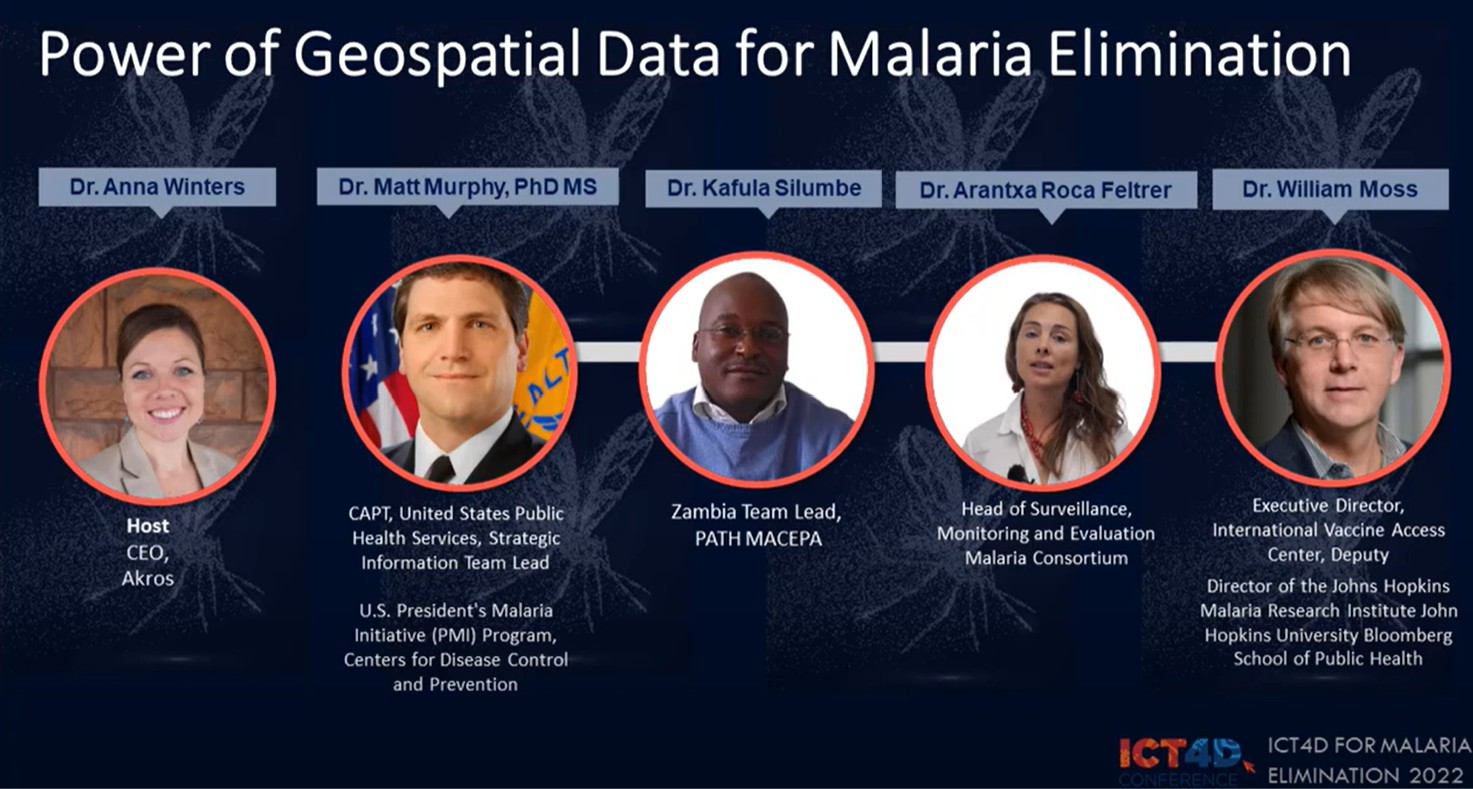 Power of Geospatial Data for Malaria Elimination

Dr. Anna Winters

Host
CEO,
Akros

Dr. Matt Murphy, PhD MS

CAPT, United States Public Health Services, Strategic Information Team Lead

U.S. President's Malaria Initiative (PMI) Program, Centers for Disease Control and Prevention

Dr. Kafula Silumbe

Zambia Team Lead, PATH MACEPA

Dr. Arantxa Roca Feltrer

Head of Surveillance, Monitoring and Evaluation Malaria Consortium

Dr. William Moss

Executive Director, International Vaccine Access Center, Deputy

Director of the Johns Hopkins Malaria Research Institute John Hopkins University Bloomberg School of Public Health

ICT4D CONFERENCE

ICT4D FOR MALARIA ELIMINATION 2022